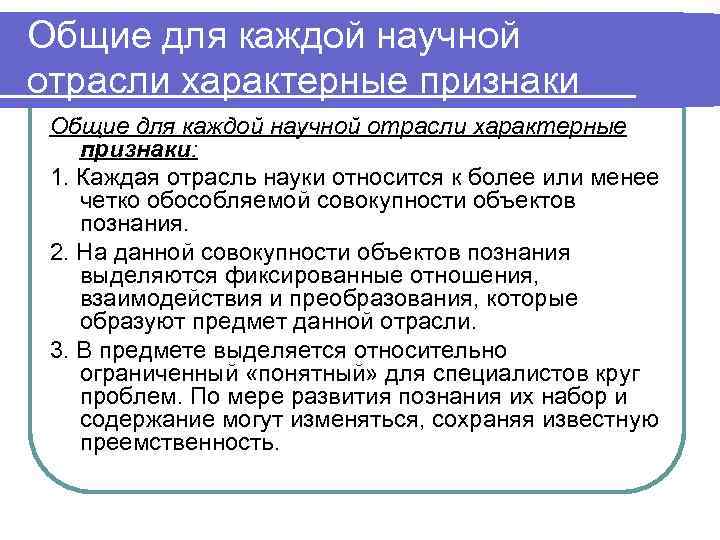 Общие для каждой научной отрасли характерные признаки

Общие для каждой научной отрасли характерные признаки:

1. Каждая отрасль науки относится к более или менее четко обособляемой совокупности объектов познания.

2. На данной совокупности объектов познания выделяются фиксированные отношения, взаимодействия и преобразования, которые образуют предмет данной отрасли.

3. В предмете выделяется относительно ограниченный «понятный» для специалистов круг проблем. По мере развития познания их набор и содержание могут изменяться, сохраняя известную преемственность.